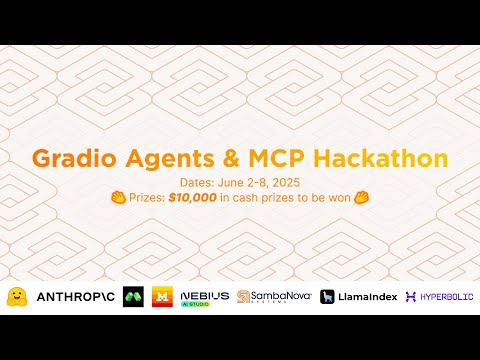 Gradio Agents & MCP Hackathon

Dates: June 2-8, 2025

👏 Prizes: $10,000 in cash prizes to be won 👏

ANTHROP\C M NEBIUS AI STUDIO SambaNova SYSTEMS LlamaIndex HYPERBOLIC